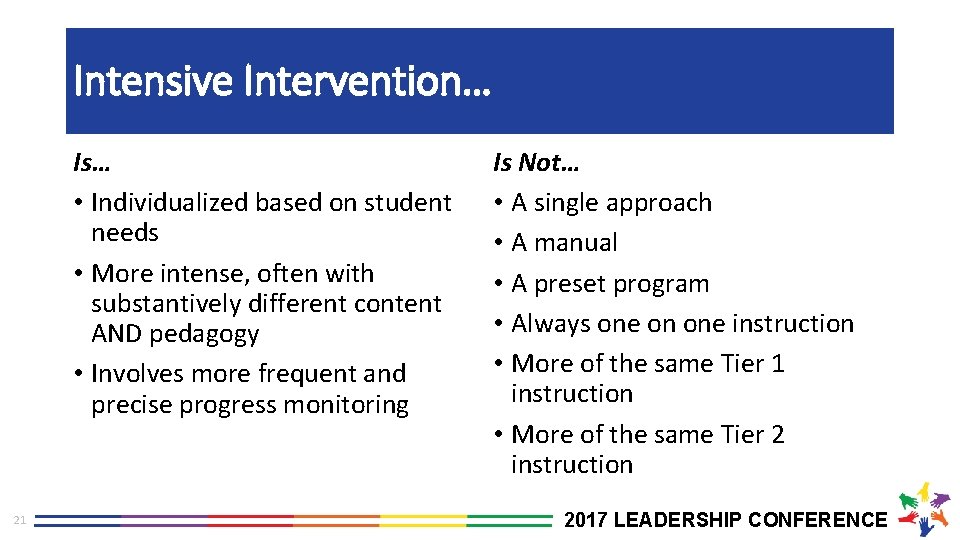 Intensive Intervention…

Is…

• Individualized based on student needs
• More intense, often with substantively different content AND pedagogy
• Involves more frequent and precise progress monitoring

Is Not…

• A single approach
• A manual
• A preset program
• Always one on one instruction
• More of the same Tier 1 instruction
• More of the same Tier 2 instruction

21

2017 LEADERSHIP CONFERENCE